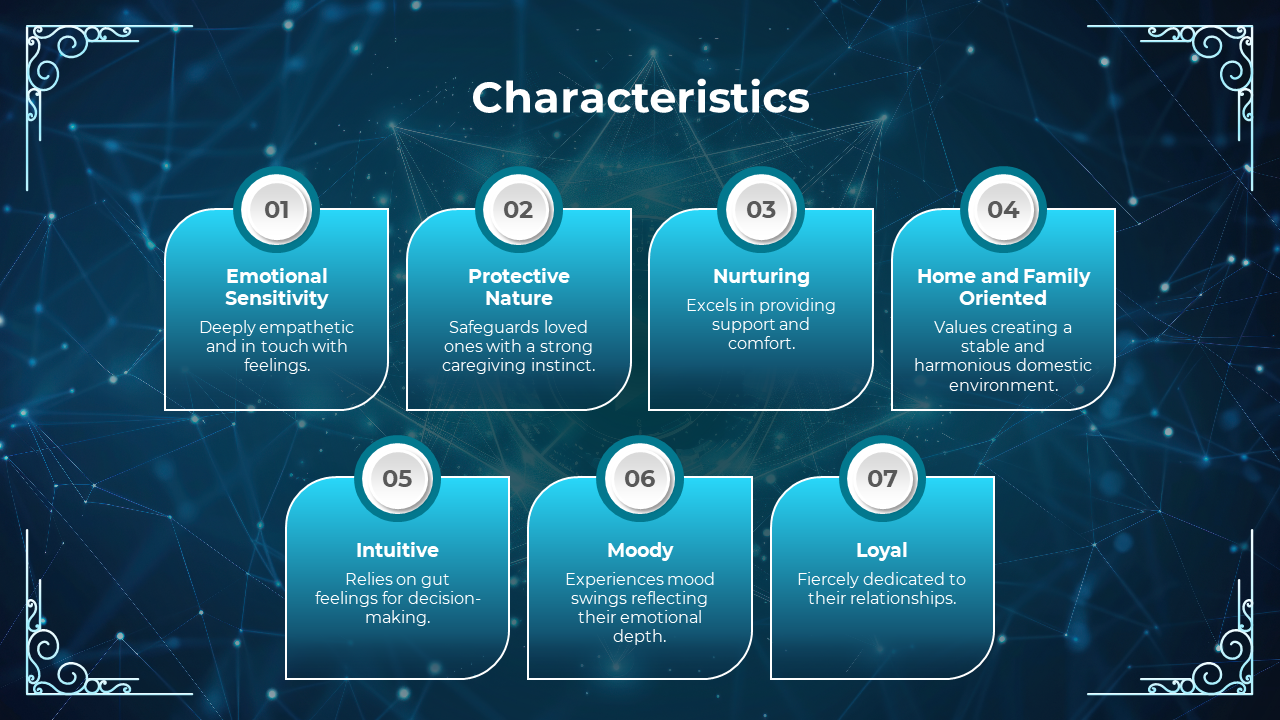 Characteristics

01

Emotional Sensitivity

Deeply empathetic and in touch with feelings.

02

Protective Nature

Safeguards loved ones with a strong caregiving instinct.

03

Nurturing

Excels in providing support and comfort.

04

Home and Family Oriented

Values creating a stable and harmonious domestic environment.

05

Intuitive

Relies on gut feelings for decision-making.

06

Moody

Experiences mood swings reflecting their emotional depth.

07

Loyal

Fiercely dedicated to their relationships.